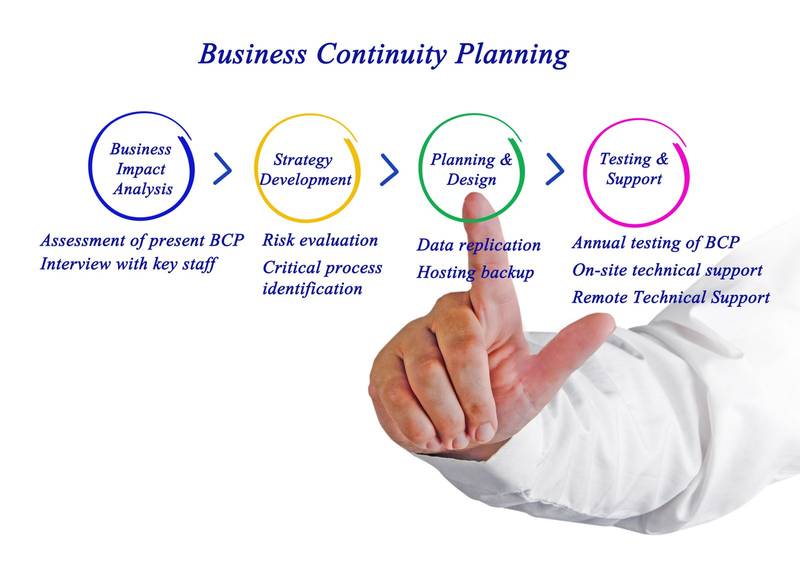 Business Continuity Planning

Business Impact Analysis

Strategy Development

Planning & Design

Testing & Support

Assessment of present BCP
Interview with key staff

Risk evaluation
Critical process identification

Data replication
Hosting backup

Annual testing of BCP
On-site technical support
Remote Technical Support